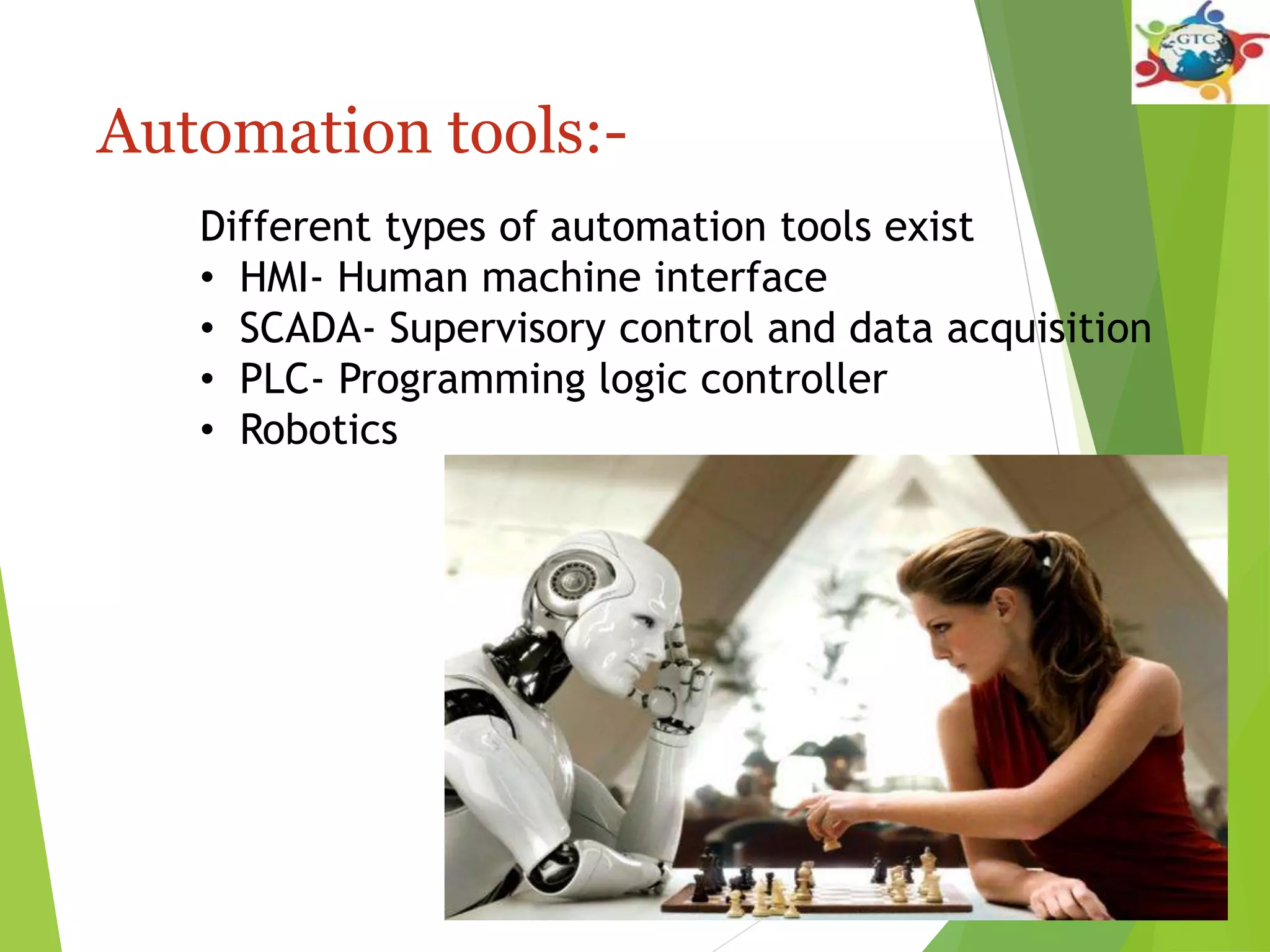 GTC

Automation tools:-

Different types of automation tools exist
• HMI- Human machine interface
• SCADA- Supervisory control and data acquisition
• PLC- Programming logic controller
• Robotics